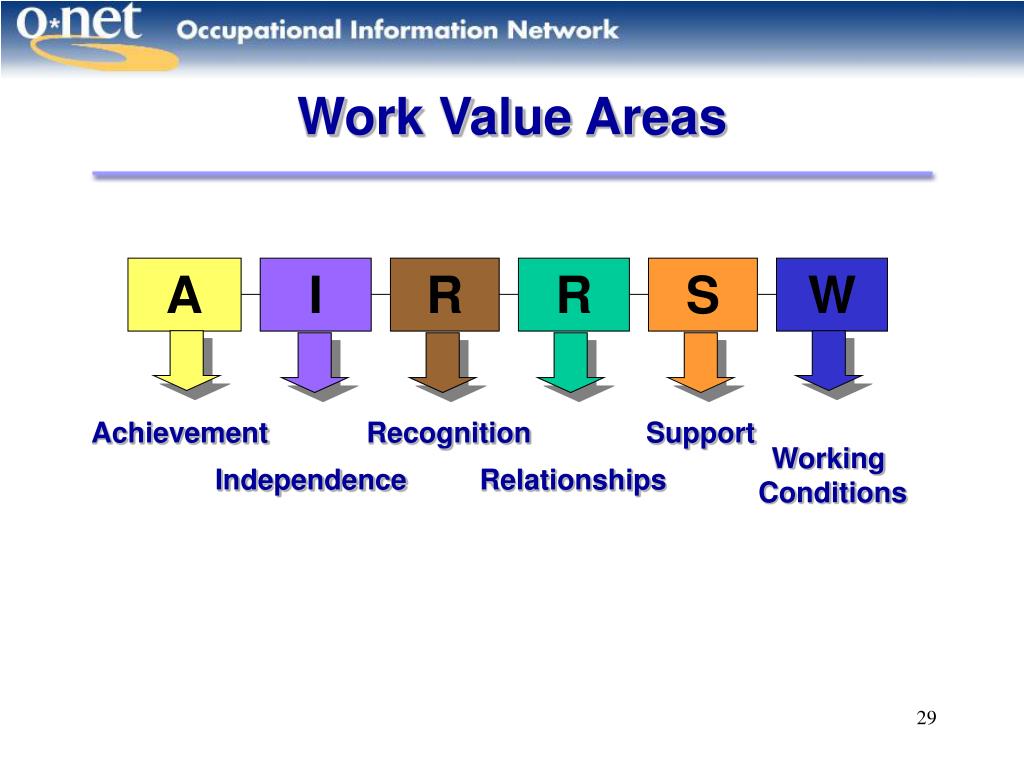 O*net Occupational Information Network

Work Value Areas

A I R R S W

Achievement
Independence
Recognition
Relationships
Support
Working Conditions

29